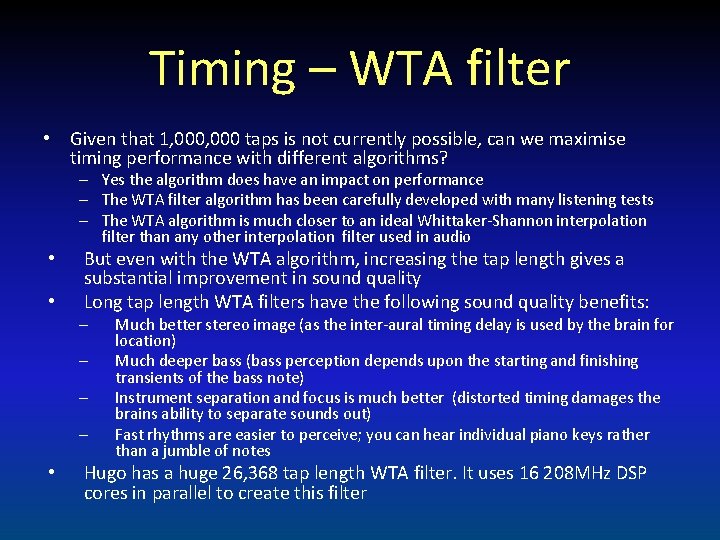 Timing – WTA filter

• Given that 1,000,000 taps is not currently possible, can we maximise timing performance with different algorithms?
– Yes the algorithm does have an impact on performance
– The WTA filter algorithm has been carefully developed with many listening tests
– The WTA algorithm is much closer to an ideal Whittaker-Shannon interpolation filter than any other interpolation filter used in audio
• But even with the WTA algorithm, increasing the tap length gives a substantial improvement in sound quality
• Long tap length WTA filters have the following sound quality benefits:
– Much better stereo image (as the inter-aural timing delay is used by the brain for location)
– Much deeper bass (bass perception depends upon the starting and finishing transients of the bass note)
– Instrument separation and focus is much better (distorted timing damages the brains ability to separate sounds out)
– Fast rhythms are easier to perceive; you can hear individual piano keys rather than a jumble of notes
• Hugo has a huge 26,368 tap length WTA filter. It uses 16 208MHz DSP cores in parallel to create this filter